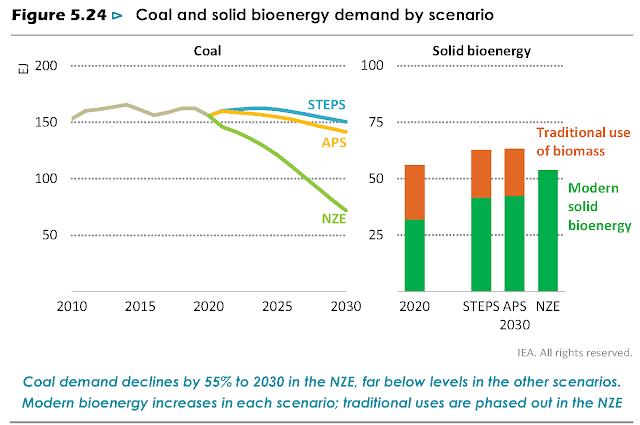 Figure 5.24 ⊳ Coal and solid bioenergy demand by scenario

Coal

EJ

200

150

100

50

STEPS

APS

NZE

2010 2015 2020 2025 2030

Solid bioenergy

100

75

50

25

Traditional use of biomass

Modern solid bioenergy

2020 STEPS APS NZE

2030

IEA. All rights reserved.

Coal demand declines by 55% to 2030 in the NZE, far below levels in the other scenarios. Modern bioenergy increases in each scenario; traditional uses are phased out in the NZE